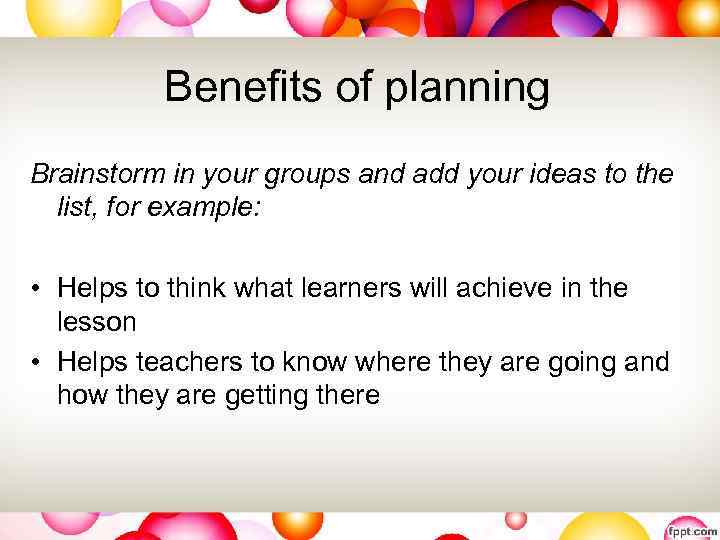 Benefits of planning

Brainstorm in your groups and add your ideas to the list, for example:

• Helps to think what learners will achieve in the lesson
• Helps teachers to know where they are going and how they are getting there

fppt.com